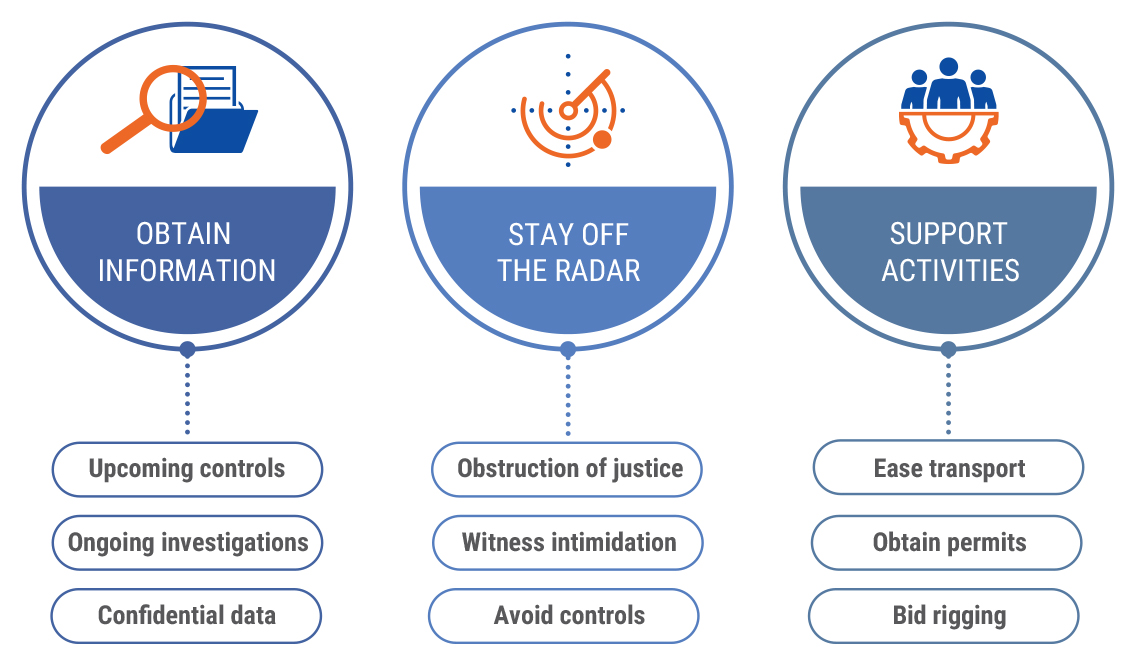 OBTAIN INFORMATION

Upcoming controls

Ongoing investigations

Confidential data

STAY OFF THE RADAR

Obstruction of justice

Witness intimidation

Avoid controls

SUPPORT ACTIVITIES

Ease transport

Obtain permits

Bid rigging